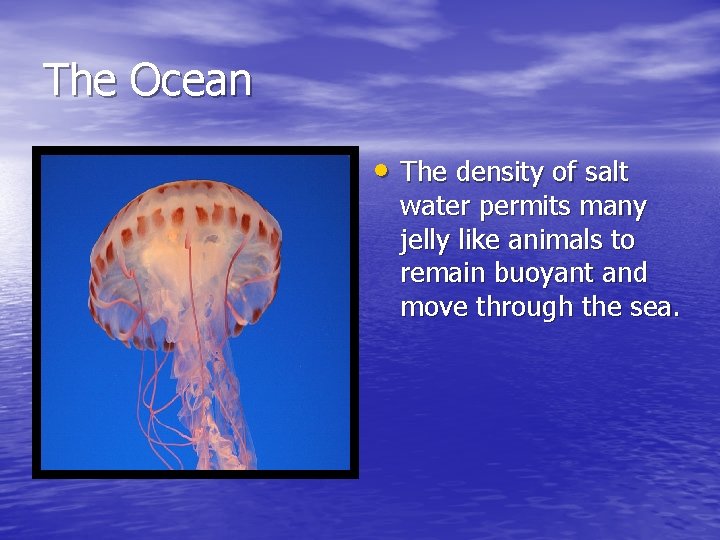 The Ocean

• The density of salt water permits many jelly like animals to remain buoyant and move through the sea.